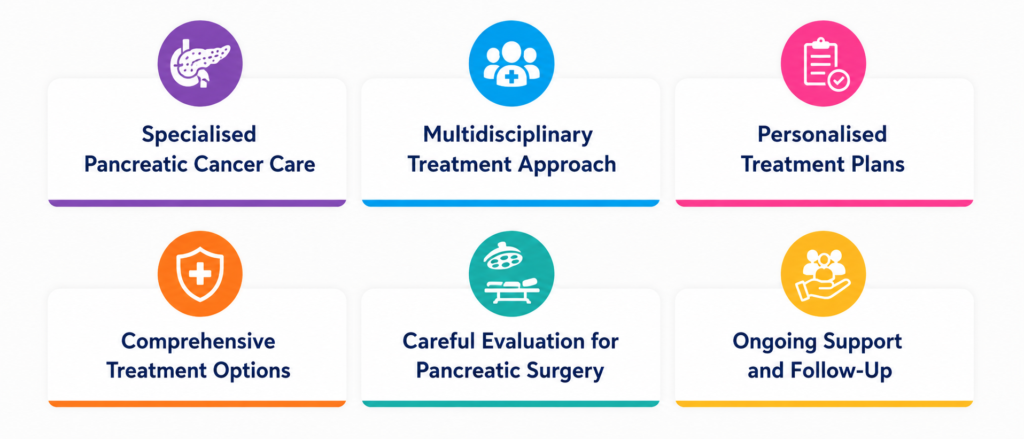 Specialised Pancreatic Cancer Care

Multidisciplinary Treatment Approach

Personalised Treatment Plans

Comprehensive Treatment Options

Careful Evaluation for Pancreatic Surgery

Ongoing Support and Follow-Up